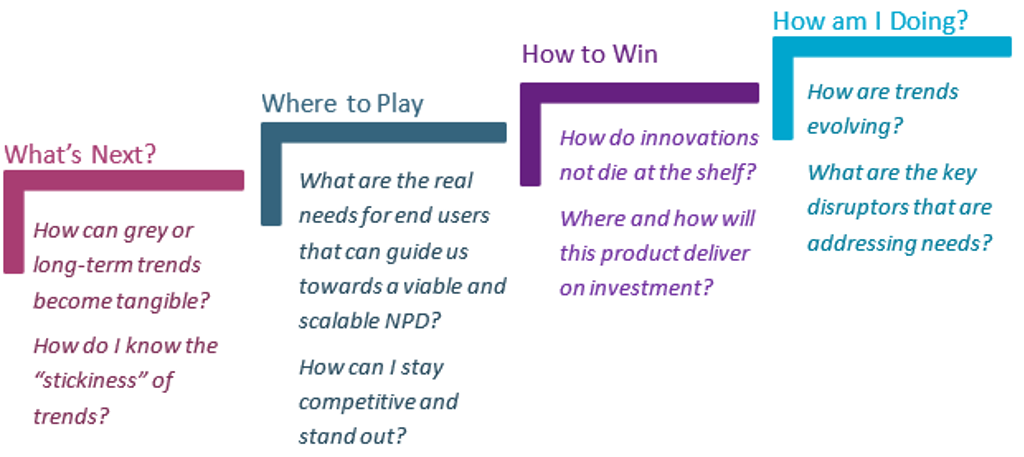 What's Next?

How can grey or long-term trends become tangible?

How do I know the "stickiness" of trends?

Where to Play

What are the real needs for end users that can guide us towards a viable and scalable NPD?

How can I stay competitive and stand out?

How to Win

How do innovations not die at the shelf?

Where and how will this product deliver on investment?

How am I Doing?

How are trends evolving?

What are the key disruptors that are addressing needs?